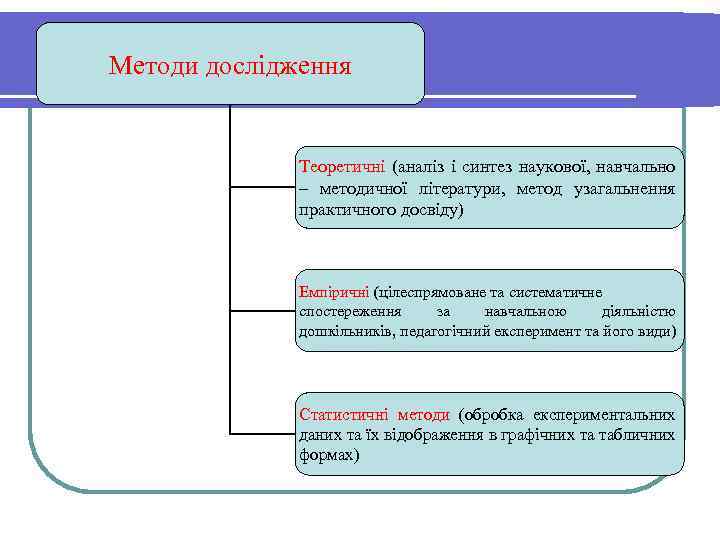 Методи дослідження

Теоретичні (аналіз і синтез наукової, навчально – методичної літератури, метод узагальнення практичного досвіду)

Емпіричні (цілеспрямоване та систематичне спостереження за навчальною діяльністю дошкільників, педагогічний експеримент та його види)

Статистичні методи (обробка експериментальних даних та їх відображення в графічних та табличних формах)